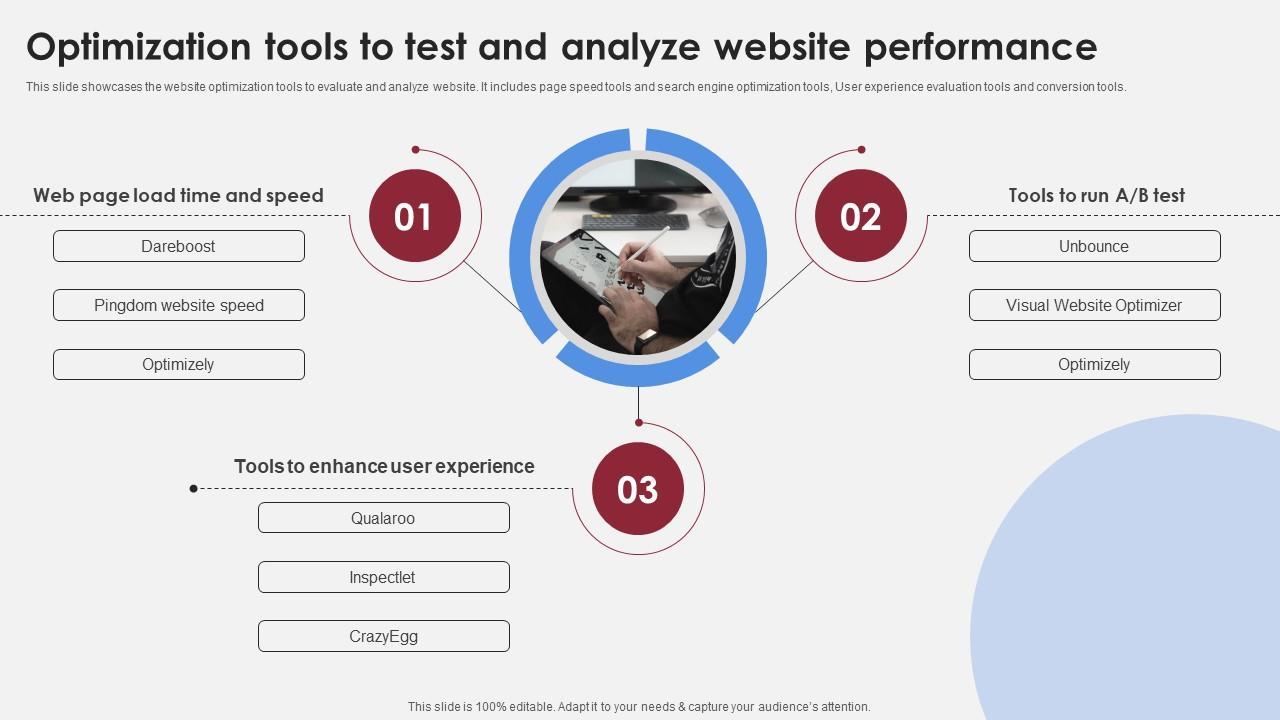 Optimization tools to test and analyze website performance

This slide showcases the website optimization tools to evaluate and analyze website. It includes page speed tools and search engine optimization tools, User experience evaluation tools and conversion tools.

Web page load time and speed

01

Dareboost

Pingdom website speed

Optimizely

02

Tools to run A/B test

Unbounce

Visual Website Optimizer

Optimizely

Tools to enhance user experience

03

Qualaroo

Inspectlet

CrazyEgg

This slide is 100% editable. Adapt it to your needs & capture your audience's attention.